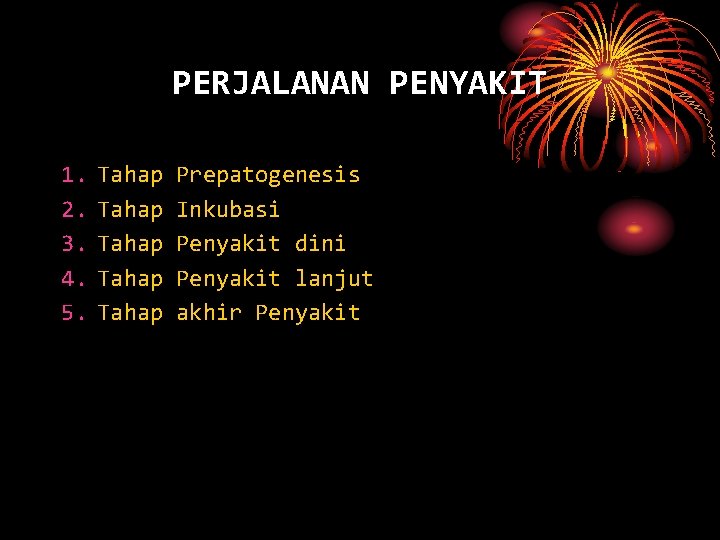 PERJALANAN PENYAKIT

1. Tahap Prepatogenesis
2. Tahap Inkubasi
3. Tahap Penyakit dini
4. Tahap Penyakit lanjut
5. Tahap akhir Penyakit